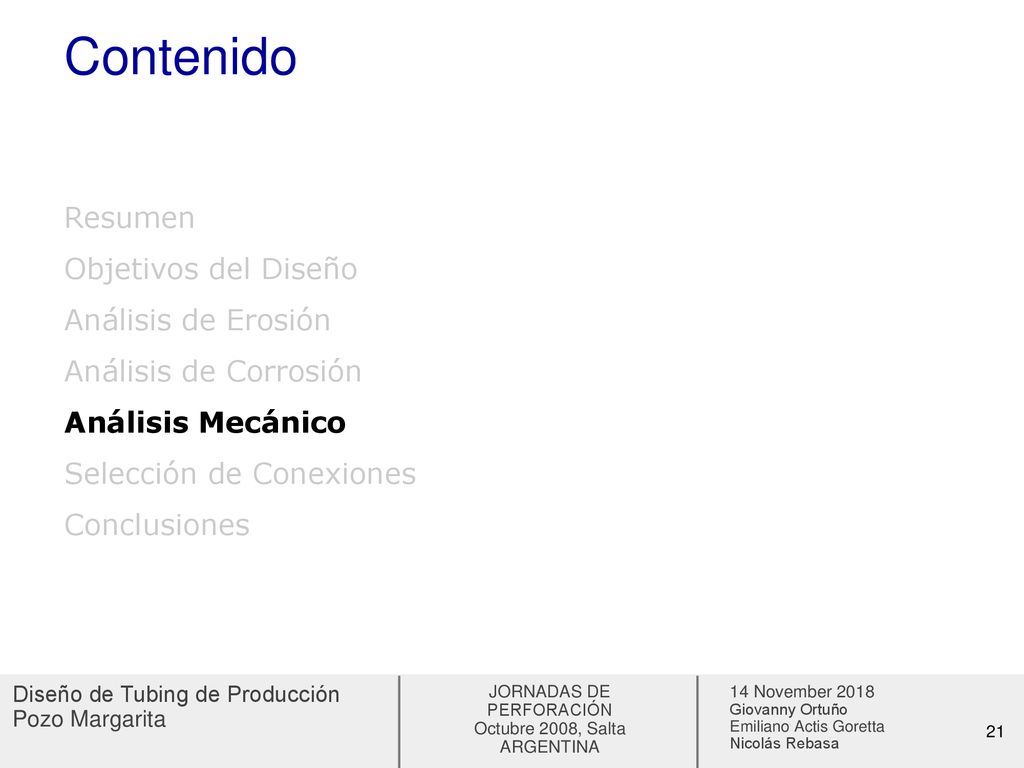 Contenido

Resumen
Objetivos del Diseño
Análisis de Erosión
Análisis de Corrosión
Análisis Mecánico
Selección de Conexiones
Conclusiones

Diseño de Tubing de Producción
Pozo Margarita

JORNADAS DE PERFORACIÓN
Octubre 2008, Salta
ARGENTINA

14 November 2018
Giovanny Ortuño
Emiliano Actis Goretta
Nicolás Rebasa

21